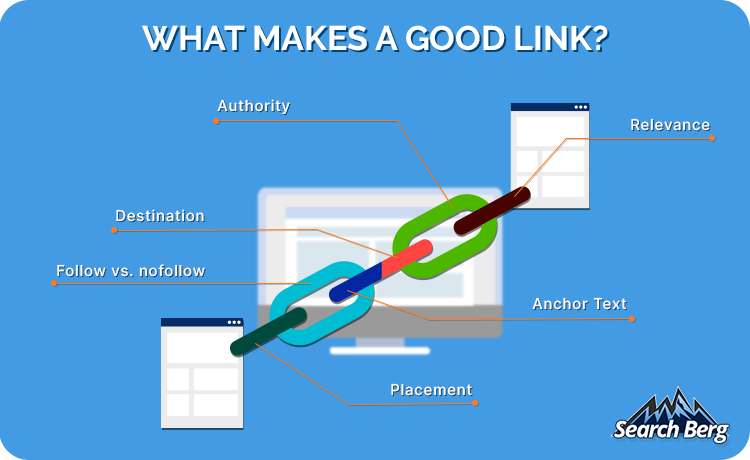 WHAT MAKES A GOOD LINK?

Authority

Relevance

Destination

Follow vs. nofollow

Anchor Text

Placement

Search Berg